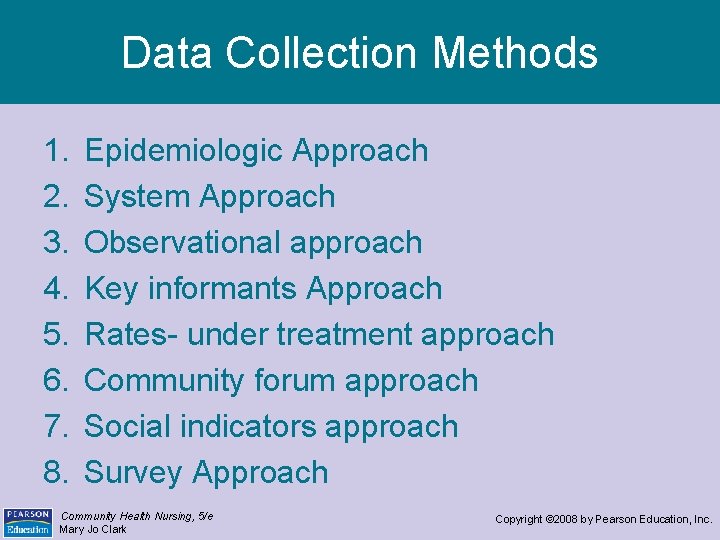 Data Collection Methods

1. Epidemiologic Approach
2. System Approach
3. Observational approach
4. Key informants Approach
5. Rates- under treatment approach
6. Community forum approach
7. Social indicators approach
8. Survey Approach

PEARSON Education

Community Health Nursing, 5/e
Mary Jo Clark

Copyright ©2008 by Pearson Education, Inc.